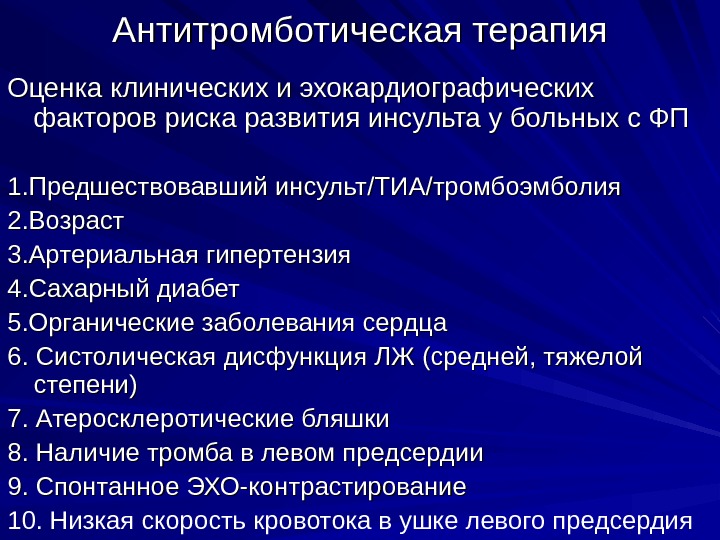 Антитромботическая терапия

Оценка клинических и эхокардиографических факторов риска развития инсульта у больных с ФП

1.Предшествовавший инсульт/ТИА/тромбоэмболия
2.Возраст
3.Артериальная гипертензия
4.Сахарный диабет
5.Органические заболевания сердца
6. Систолическая дисфункция ЛЖ (средней, тяжелой степени)
7. Атеросклеротические бляшки
8. Наличие тромба в левом предсердии
9. Спонтанное ЭХО-контрастирование
10. Низкая скорость кровотока в ушке левого предсердия